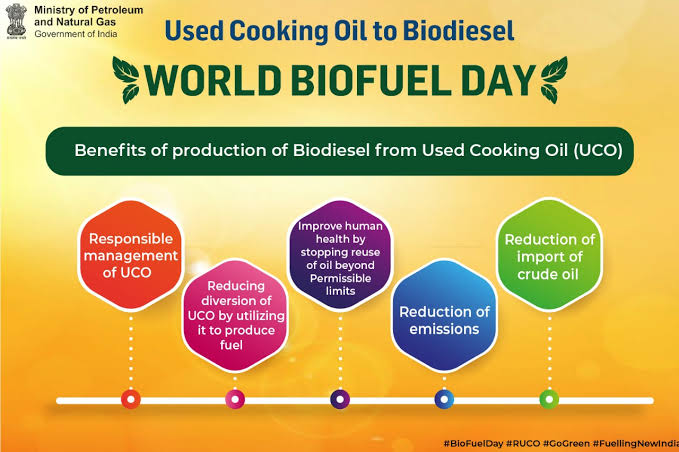 Ministry of Petroleum and Natural Gas
Government of India

Used Cooking Oil to Biodiesel

WORLD BIOFUEL DAY

Benefits of production of Biodiesel from Used Cooking Oil (UCO)

Responsible management of UCO

Reducing diversion of UCO by utilizing it to produce fuel

Improve human health by stopping reuse of oil beyond Permissible limits

Reduction of emissions

Reduction of import of crude oil

#BioFuelDay #RUCO #GoGreen #FuellingNewIndia